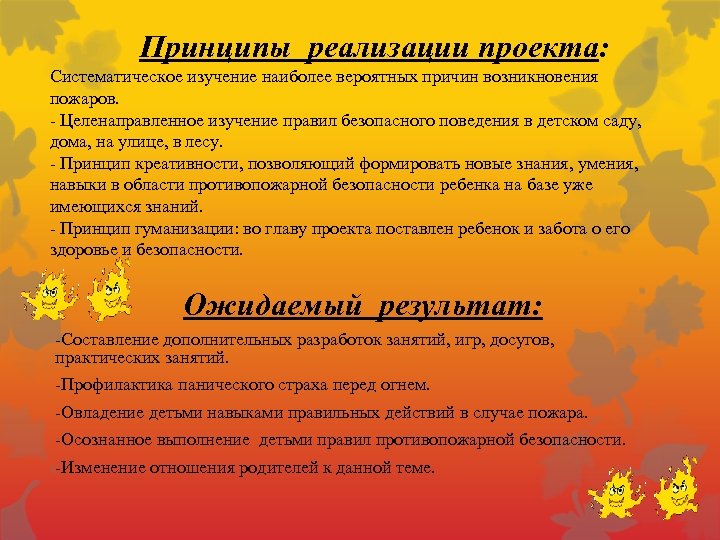 Принципы  реализации проекта:

Систематическое изучение наиболее вероятных причин возникновения пожаров.
- Целенаправленное изучение правил безопасного поведения в детском саду, дома, на улице, в лесу.
- Принцип креативности, позволяющий формировать новые знания, умения, навыки в области противопожарной безопасности ребенка на базе уже имеющихся знаний.
- Принцип гуманизации: во главу проекта поставлен ребенок и забота о его здоровье и безопасности.

Ожидаемый  результат:

-Составление дополнительных разработок занятий, игр, досугов, практических занятий.

-Профилактика панического страха перед огнем.

-Овладение детьми навыками правильных действий в случае пожара.

-Осознанное выполнение  детьми правил противопожарной безопасности.

-Изменение отношения родителей к данной теме.